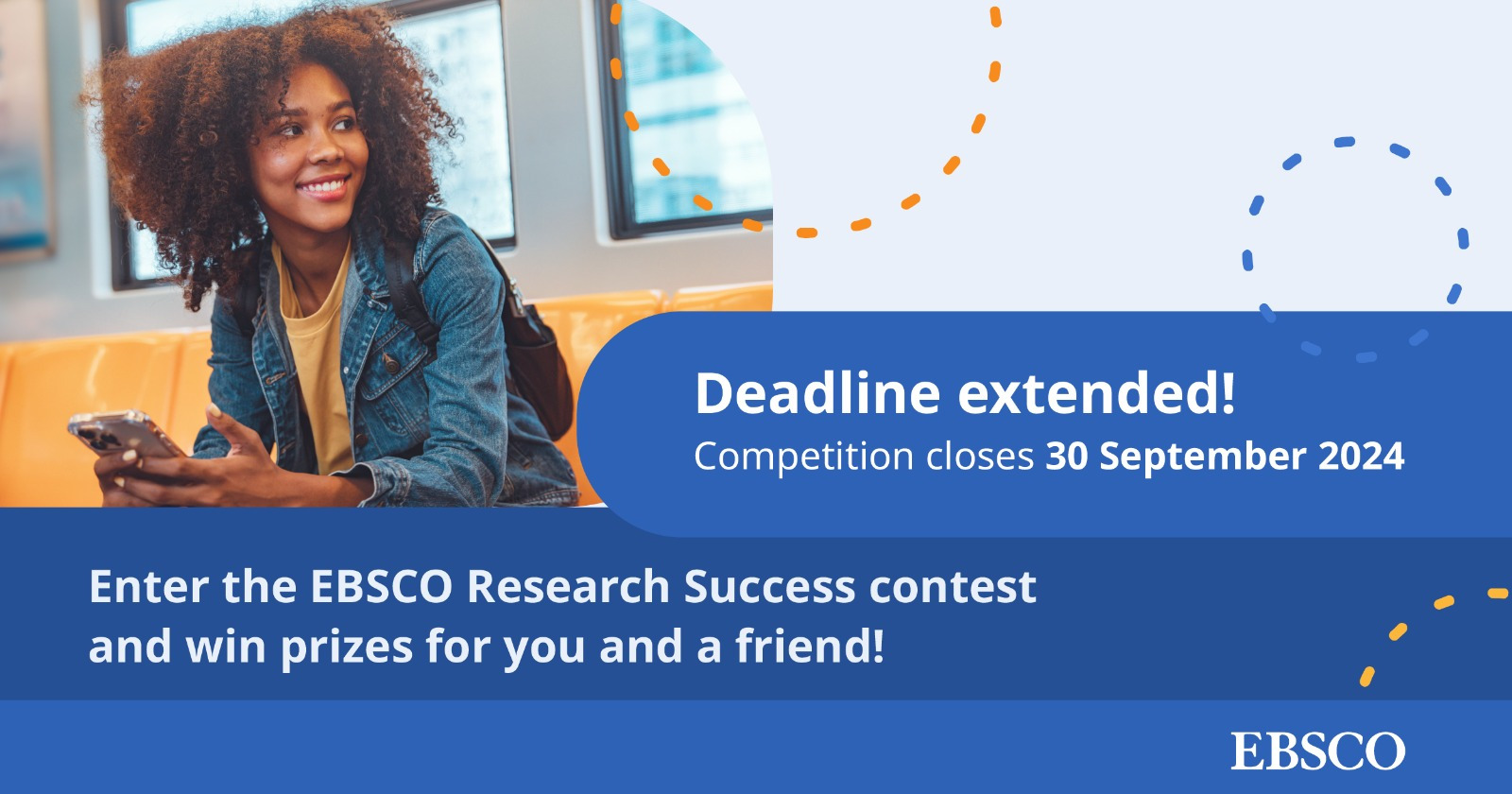 Deadline extended!
Competition closes 30 September 2024

Enter the EBSCO Research Success contest and win prizes for you and a friend!

EBSCO